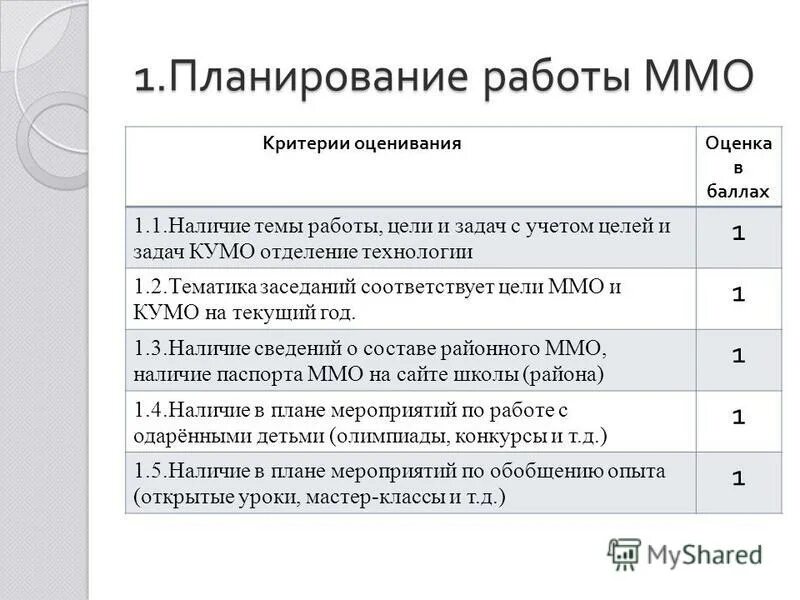 1.Планирование работы ММО

| Критерии оценивания | Оценка в баллах |
|---|---|
| 1.1.Наличие темы работы, цели и задач с учетом целей и задач КУМО отделение технологии | 1 |
| 1.2.Тематика заседаний соответствует цели ММО и КУМО на текущий год. | 1 |
| 1.3.Наличие сведений о составе районного ММО, наличие паспорта ММО на сайте школы (района) | 1 |
| 1.4.Наличие в плане мероприятий по работе с одарёнными детьми (олимпиады, конкурсы и т.д.) | 1 |
| 1.5.Наличие в плане мероприятий по обобщению опыта (открытые уроки, мастер-классы и т.д.) | 1 |

MyShared